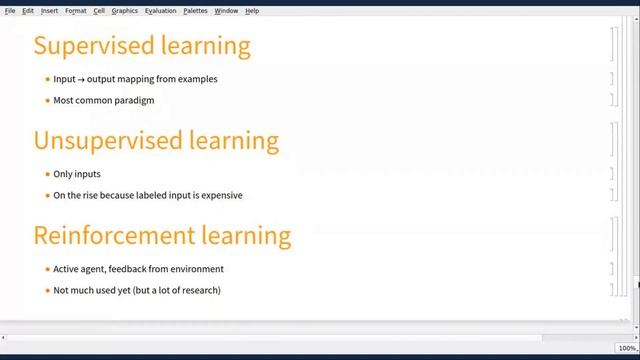 File Edit Insert Format Cell Graphics Evaluation Palettes Window Help

Supervised learning

- Input → output mapping from examples
- Most common paradigm

Unsupervised learning

- Only inputs
- On the rise because labeled input is expensive

Reinforcement learning

- Active agent, feedback from environment
- Not much used yet (but a lot of research)

100%